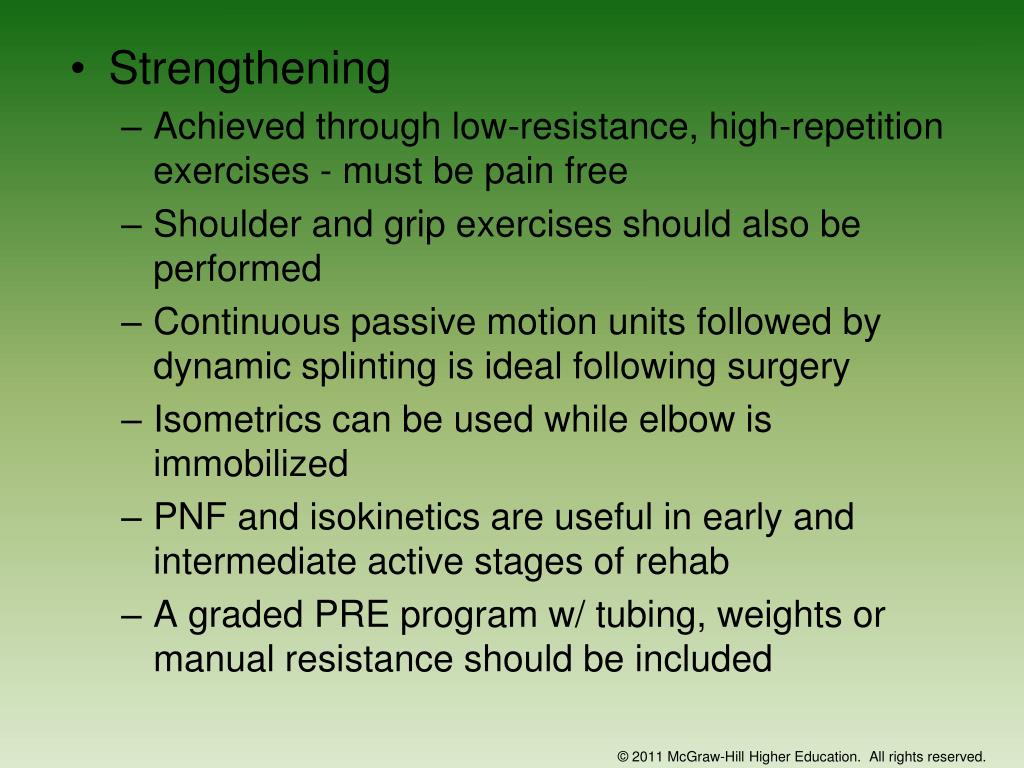 • Strengthening
– Achieved through low-resistance, high-repetition exercises - must be pain free
– Shoulder and grip exercises should also be performed
– Continuous passive motion units followed by dynamic splinting is ideal following surgery
– Isometrics can be used while elbow is immobilized
– PNF and isokinetics are useful in early and intermediate active stages of rehab
– A graded PRE program w/ tubing, weights or manual resistance should be included

© 2011 McGraw-Hill Higher Education. All rights reserved.